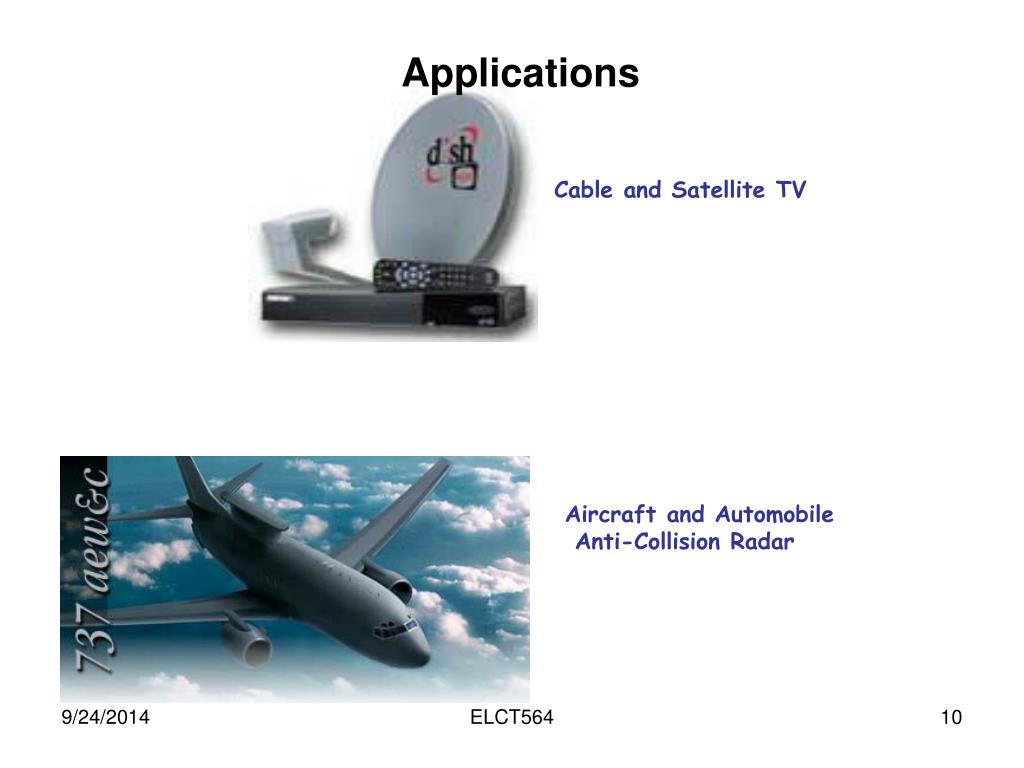 Applications

dish

Cable and Satellite TV

737 aew&c

Aircraft and Automobile Anti-Collision Radar

9/24/2014

ELCT564

10